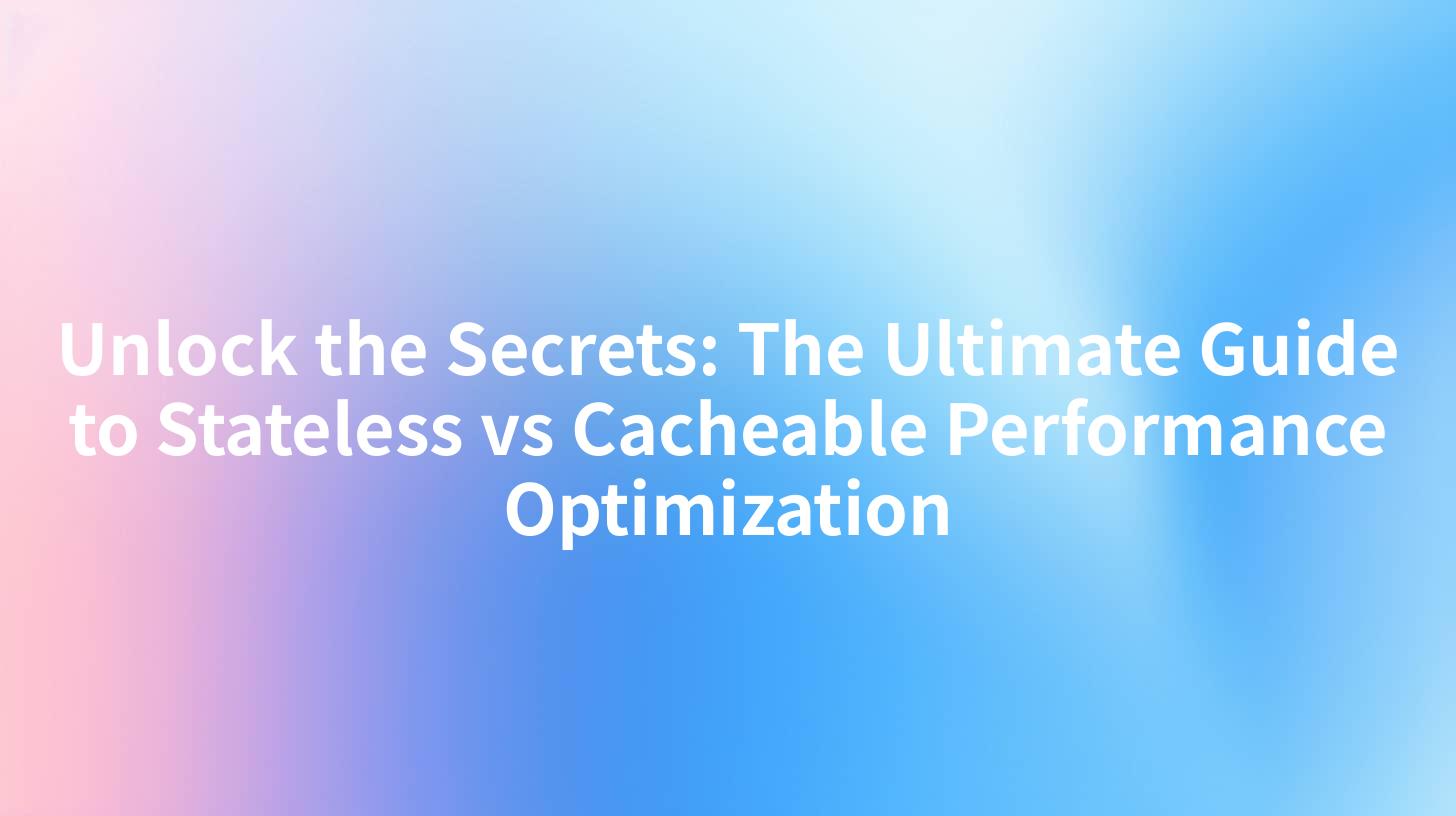 Unlock the Secrets: The Ultimate Guide to Stateless vs Cacheable Performance Optimization